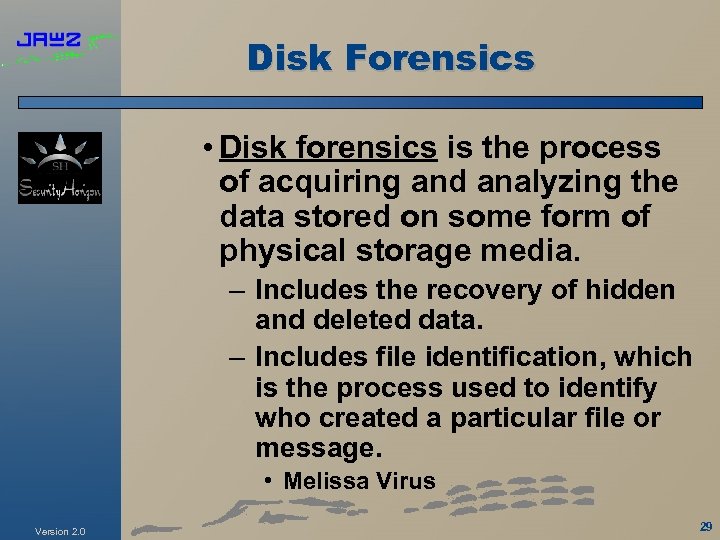 JAWZ

Disk Forensics

SH
SecurityHorizon

• Disk forensics is the process of acquiring and analyzing the data stored on some form of physical storage media.

– Includes the recovery of hidden and deleted data.

– Includes file identification, which is the process used to identify who created a particular file or message.

• Melissa Virus

Version 2.0

29